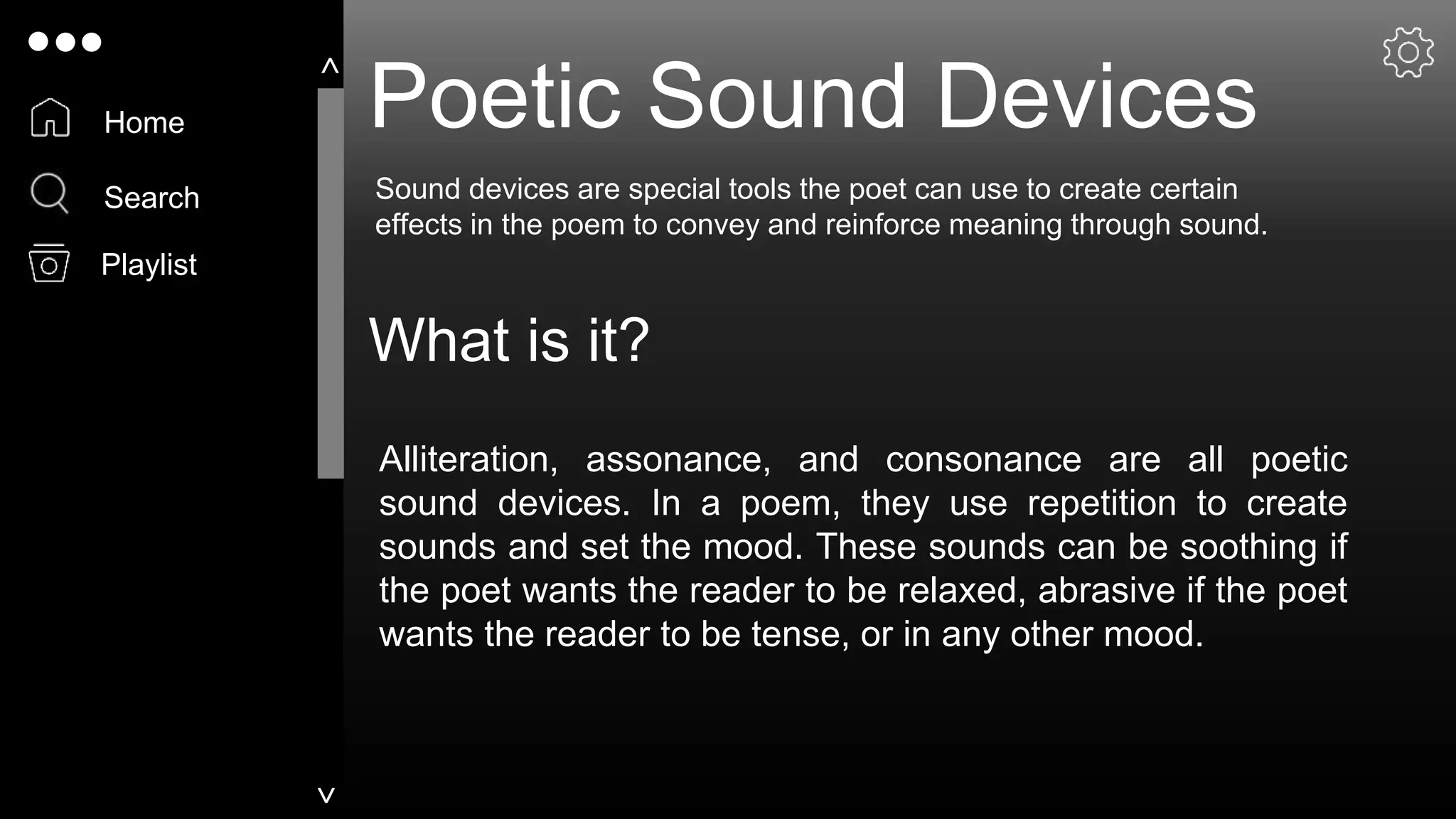 Home

Search

Playlist

^

v

Poetic Sound Devices

Sound devices are special tools the poet can use to create certain effects in the poem to convey and reinforce meaning through sound.

What is it?

Alliteration, assonance, and consonance are all poetic sound devices. In a poem, they use repetition to create sounds and set the mood. These sounds can be soothing if the poet wants the reader to be relaxed, abrasive if the poet wants the reader to be tense, or in any other mood.